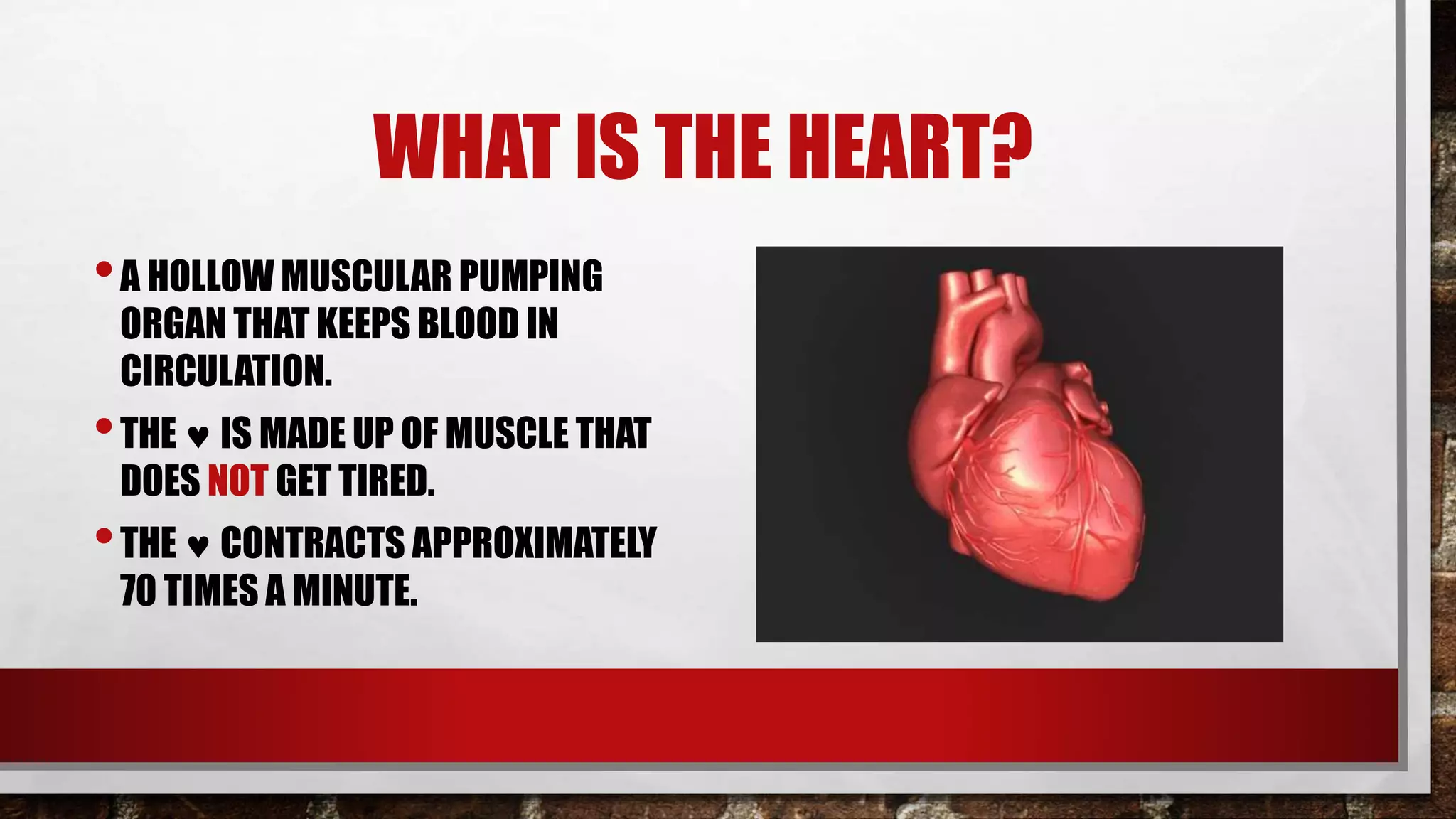 WHAT IS THE HEART?

• A HOLLOW MUSCULAR PUMPING ORGAN THAT KEEPS BLOOD IN CIRCULATION.

• THE ♥ IS MADE UP OF MUSCLE THAT DOES NOT GET TIRED.

• THE ♥ CONTRACTS APPROXIMATELY 70 TIMES A MINUTE.